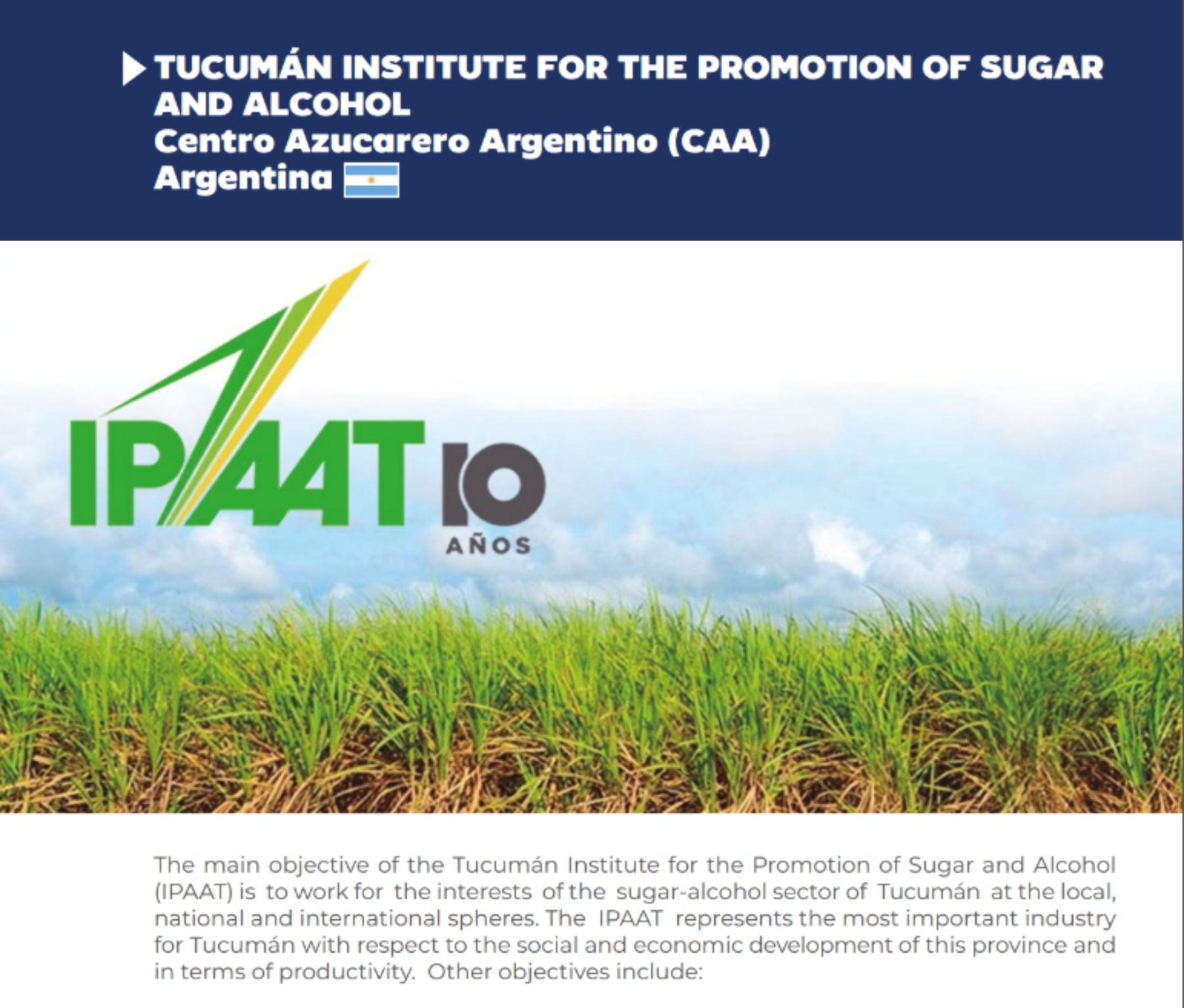 TUCUMÁN INSTITUTE FOR THE PROMOTION OF SUGAR AND ALCOHOL
Centro Azucarero Argentino (CAA)
Argentina

IPAAT 10 AÑOS

The main objective of the Tucumán Institute for the Promotion of Sugar and Alcohol (IPAAT) is to work for the interests of the sugar-alcohol sector of Tucumán at the local, national and international spheres. The IPAAT represents the most important industry for Tucumán with respect to the social and economic development of this province and in terms of productivity. Other objectives include: